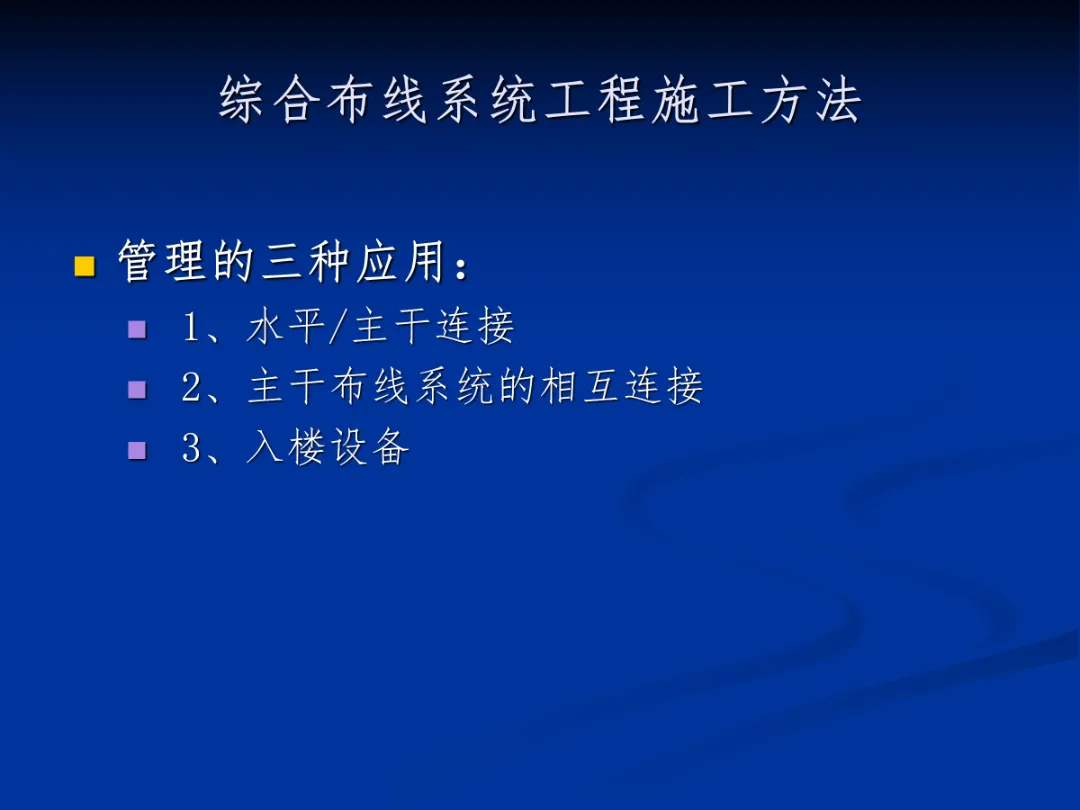 综合布线系统工程施工方法

管理的三种应用：

1、水平/主干连接

2、主干布线系统的相互连接

3、入楼设备